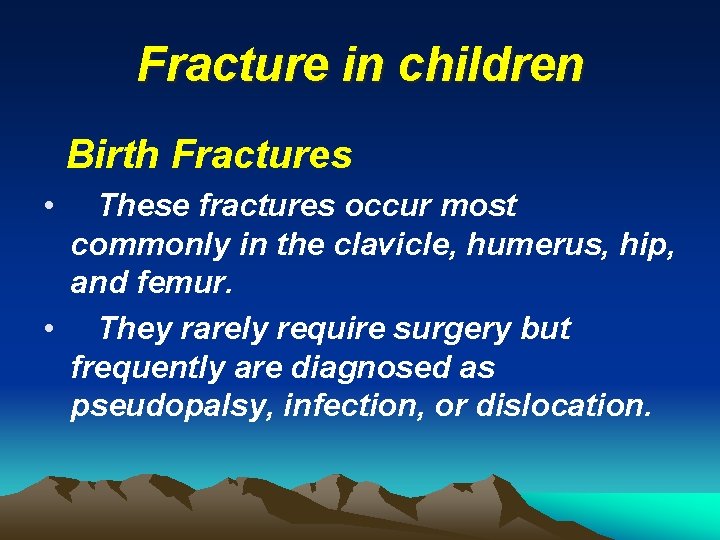 Fracture in children

Birth Fractures

• These fractures occur most commonly in the clavicle, humerus, hip, and femur.

• They rarely require surgery but frequently are diagnosed as pseudopalsy, infection, or dislocation.